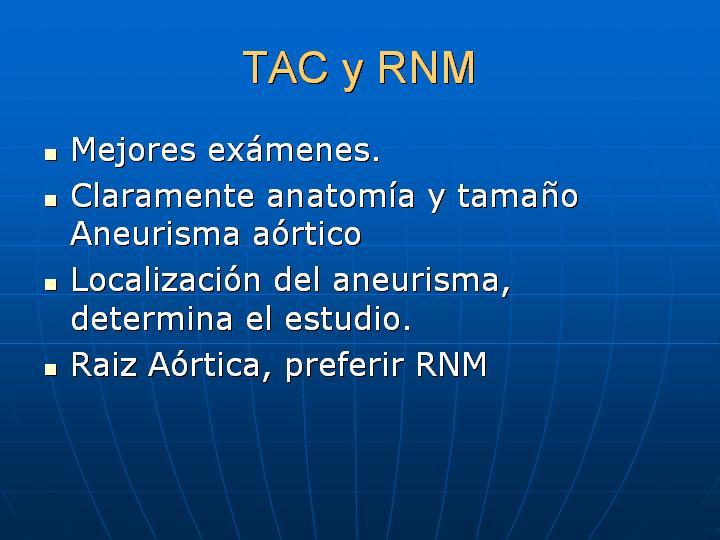 TAC y RNM

- Mejores exámenes.
- Claramente anatomía y tamaño Aneurisma aórtico
- Localización del aneurisma, determina el estudio.
- Raiz Aórtica, preferir RNM